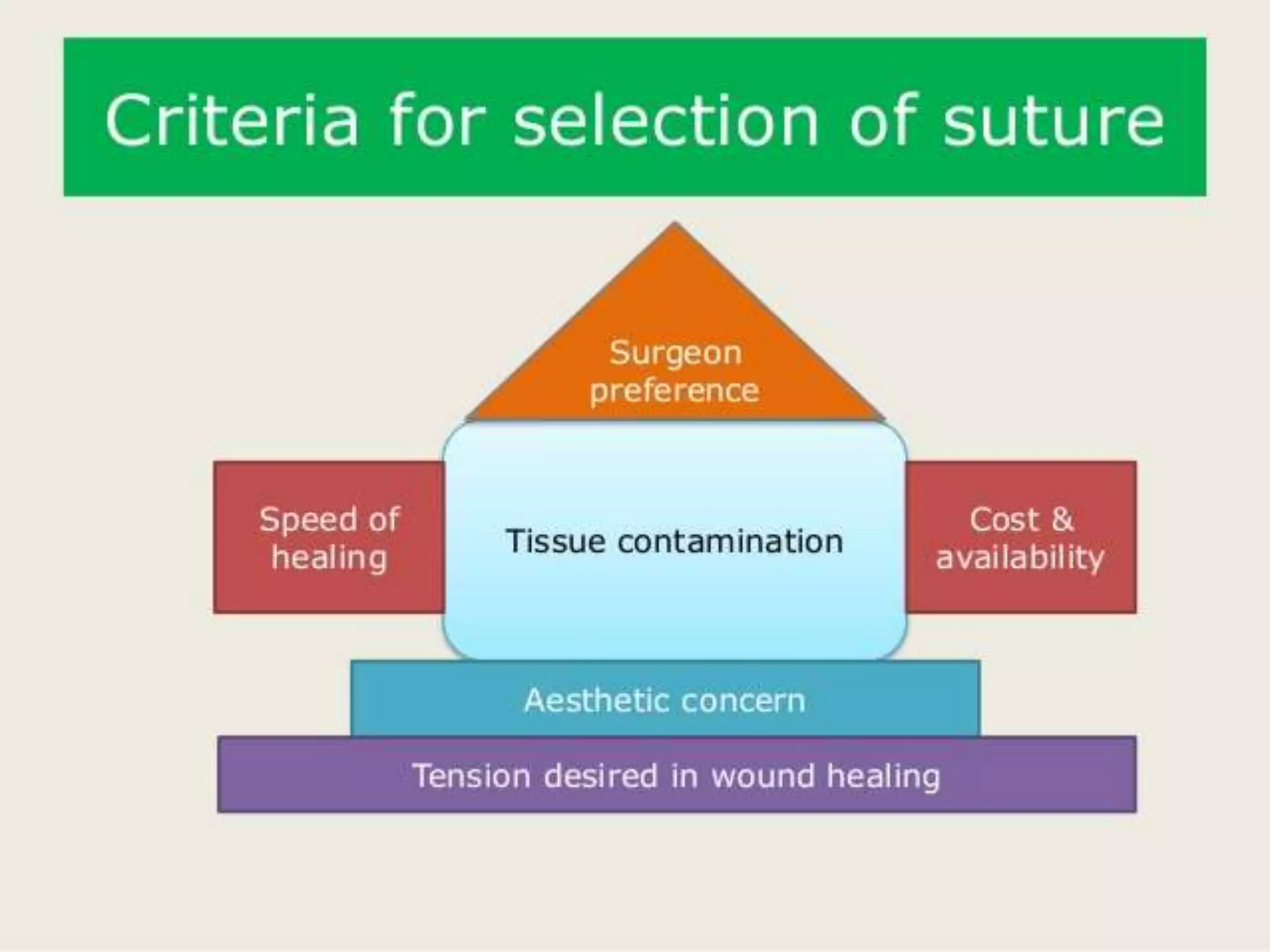 Criteria for selection of suture

Surgeon preference

Speed of healing

Tissue contamination

Cost & availability

Aesthetic concern

Tension desired in wound healing